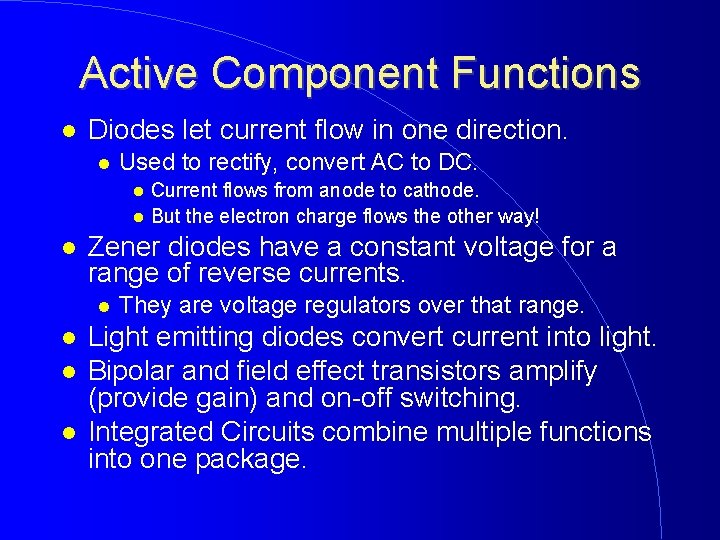 Active Component Functions

- Diodes let current flow in one direction.
  - Used to rectify, convert AC to DC.
    - Current flows from anode to cathode.
    - But the electron charge flows the other way!
- Zener diodes have a constant voltage for a range of reverse currents.
  - They are voltage regulators over that range.
- Light emitting diodes convert current into light.
- Bipolar and field effect transistors amplify (provide gain) and on-off switching.
- Integrated Circuits combine multiple functions into one package.